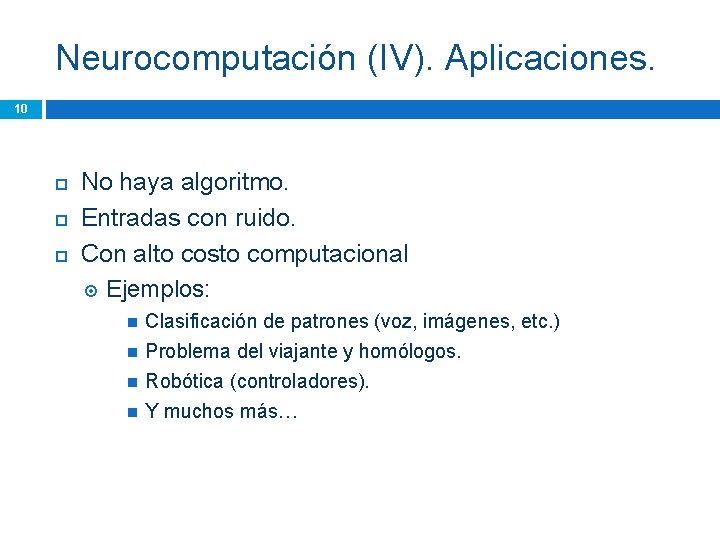 Neurocomputación (IV). Aplicaciones.

10

No haya algoritmo.
Entradas con ruido.
Con alto costo computacional
Ejemplos:
Clasificación de patrones (voz, imágenes, etc.)
Problema del viajante y homólogos.
Robótica (controladores).
Y muchos más…